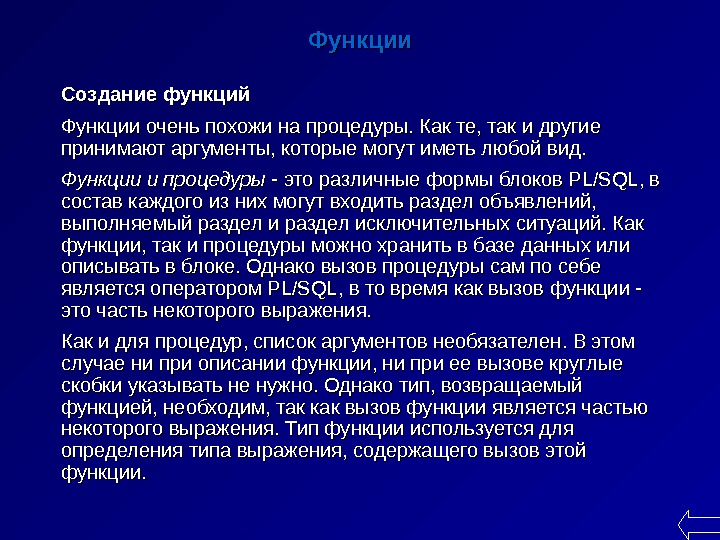 Функции

Создание функций

Функции очень похожи на процедуры. Как те, так и другие принимают аргументы, которые могут иметь любой вид.

Функции и процедуры - это различные формы блоков PL/SQL, в состав каждого из них могут входить раздел объявлений, выполняемый раздел и раздел исключительных ситуаций. Как функции, так и процедуры можно хранить в базе данных или описывать в блоке. Однако вызов процедуры сам по себе является оператором PL/SQL, в то время как вызов функции - это часть некоторого выражения.

Как и для процедур, список аргументов необязателен. В этом случае ни при описании функции, ни при ее вызове круглые скобки указывать не нужно. Однако тип, возвращаемый функцией, необходим, так как вызов функции является частью некоторого выражения. Тип функции используется для определения типа выражения, содержащего вызов этой функции.